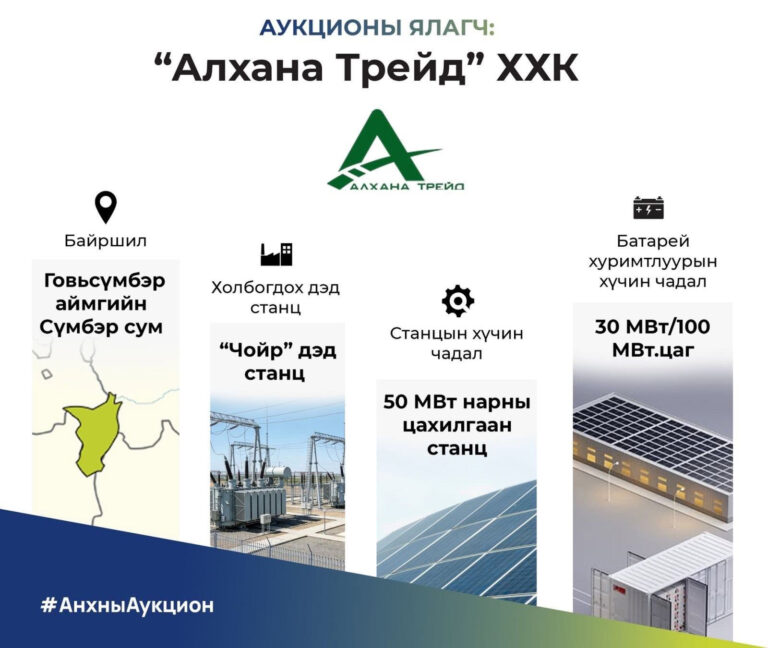 АУКЦИОНЫ ЯЛАГЧ:
“Алхана Трейд” ХХК

АЛХАНА ТРЕЙД

Байршил
Говьсүмбэр аймгийн Сүмбэр сум

Холбогдох дэд станц
“Чойр” дэд станц

Станцын хүчин чадал
50 МВт нарны цахилгаан станц

Батарей хуримтлуурын хүчин чадал
30 МВт/100 МВт.цаг

#АнхныАукцион